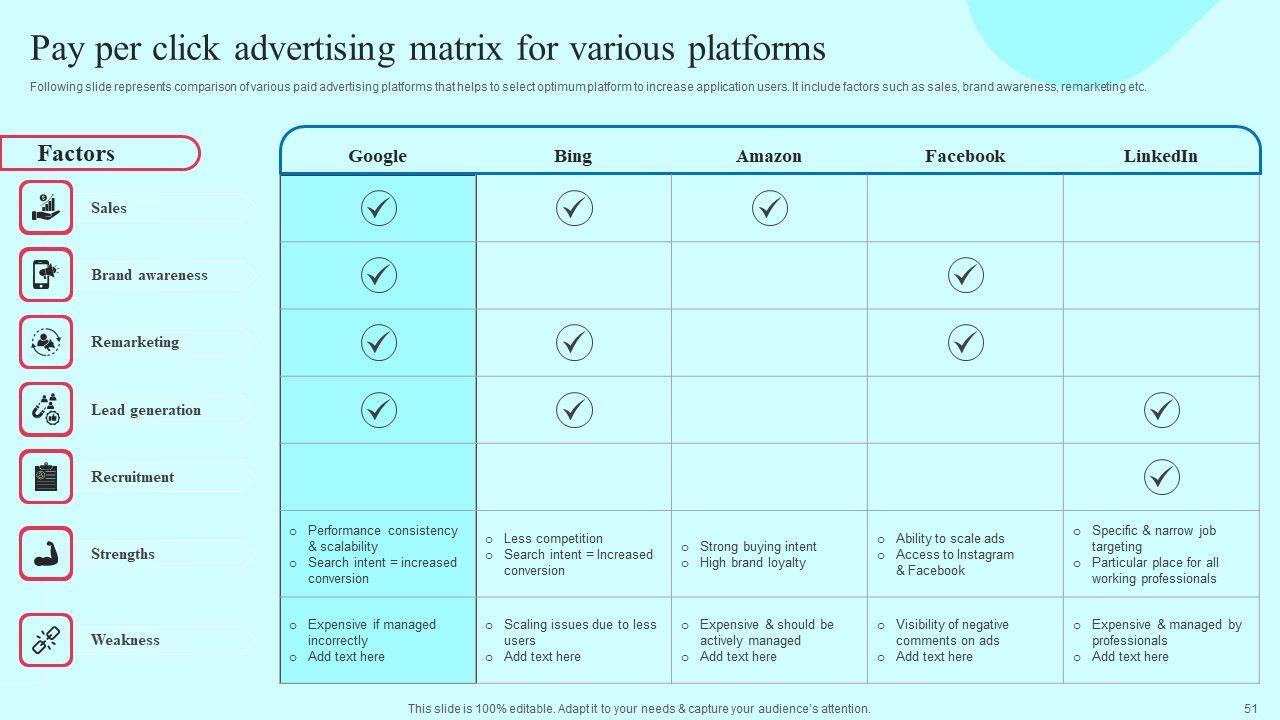 Pay per click advertising matrix for various platforms

Following slide represents comparison of various paid advertising platforms that helps to select optimum platform to increase application users. It include factors such as sales, brand awareness, remarketing etc.

| Factors | Google | Bing | Amazon | Facebook | LinkedIn |
|---|---|---|---|---|---|
| Sales | ✓ | ✓ | ✓ | | |
| Brand awareness | ✓ | | | ✓ | |
| Remarketing | ✓ | ✓ | | ✓ | |
| Lead generation | ✓ | ✓ | | | ✓ |
| Recruitment | | | | | ✓ |
| Strengths | ○ Performance consistency & scalability ○ Search intent = increased conversion | ○ Less competition ○ Search intent = Increased conversion | ○ Strong buying intent ○ High brand loyalty | ○ Ability to scale ads ○ Access to Instagram & Facebook | ○ Specific & narrow job targeting ○ Particular place for all working professionals |
| Weakness | ○ Expensive if managed incorrectly ○ Add text here | ○ Scaling issues due to less users ○ Add text here | ○ Expensive & should be actively managed ○ Add text here | ○ Visibility of negative comments on ads ○ Add text here | ○ Expensive & managed by professionals ○ Add text here |

This slide is 100% editable. Adapt it to your needs & capture your audience's attention.

51